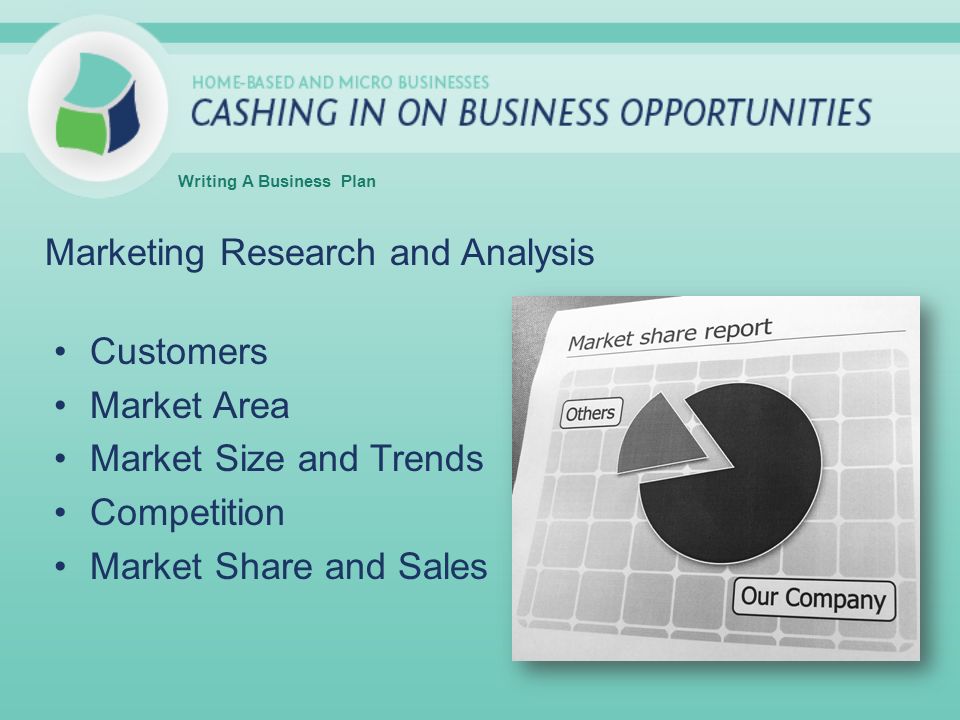 HOME-BASED AND MICRO BUSINESSES
CASHING IN ON BUSINESS OPPORTUNITIES

Writing A Business Plan

Marketing Research and Analysis

• Customers
• Market Area
• Market Size and Trends
• Competition
• Market Share and Sales

Market share report
Others
Our Company